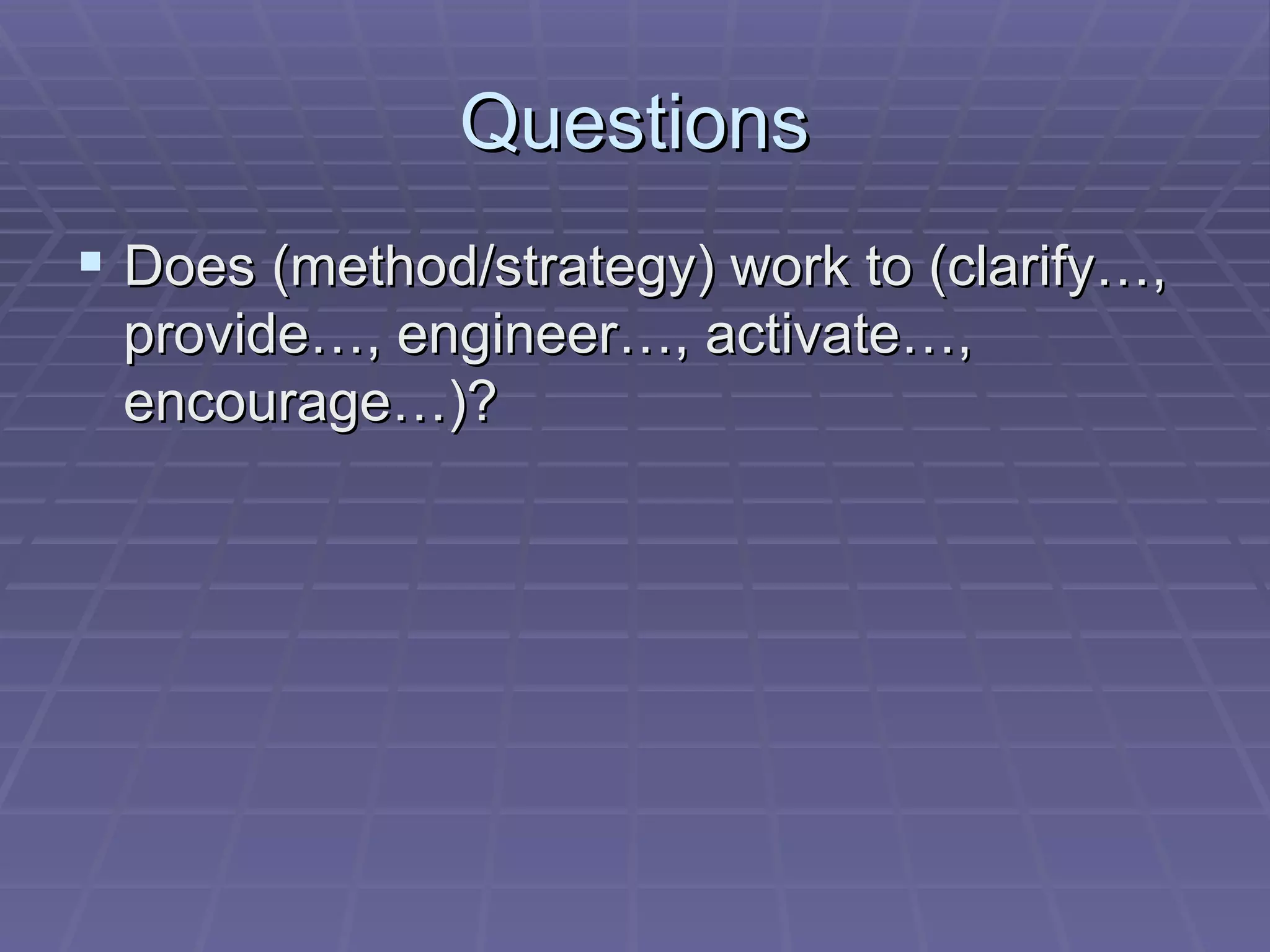 Questions

▪ Does (method/strategy) work to (clarify…, provide…, engineer…, activate…, encourage…)?